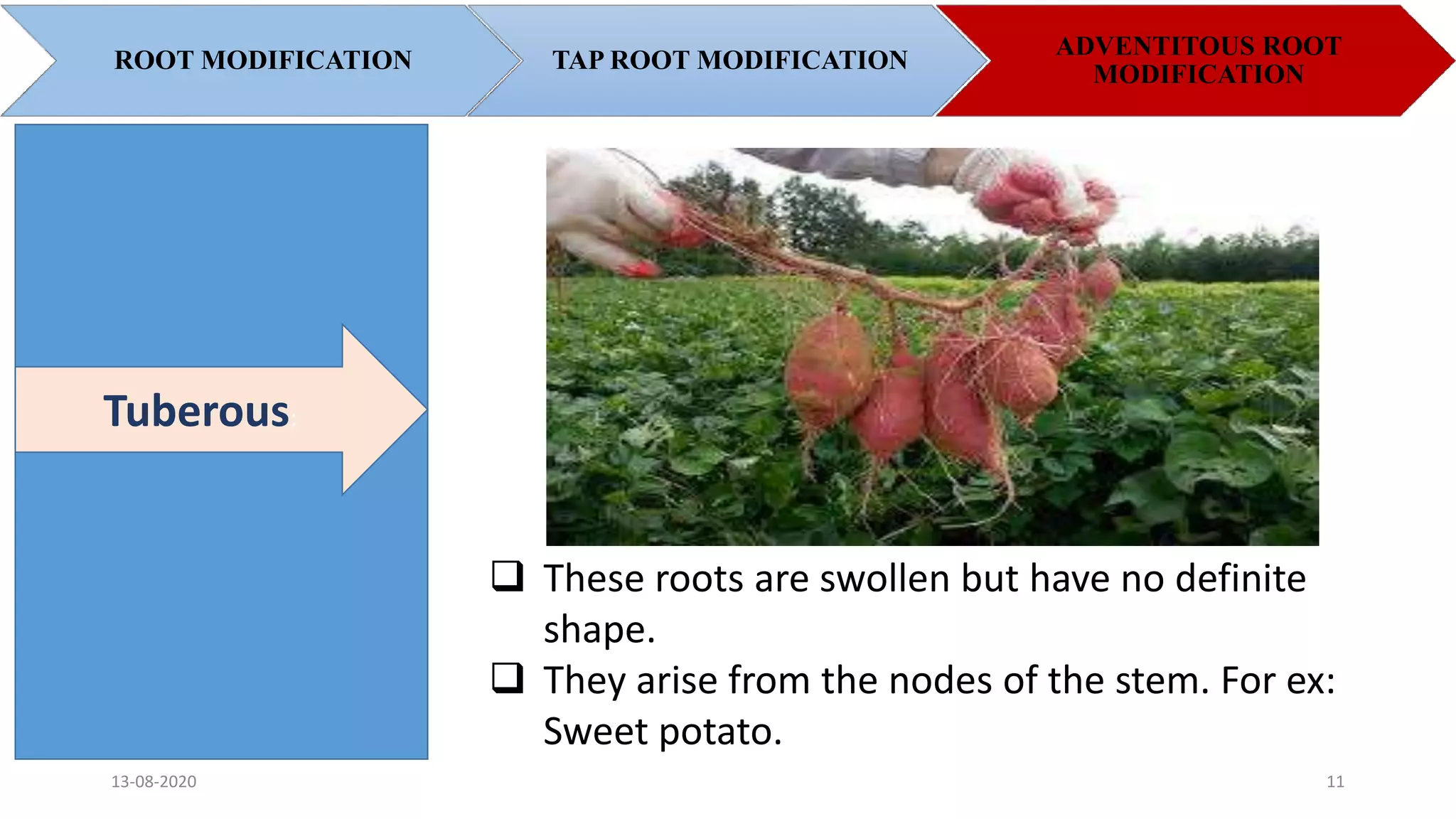 ROOT MODIFICATION

TAP ROOT MODIFICATION

ADVENTITOUS ROOT MODIFICATION

Tuberous

❑ These roots are swollen but have no definite shape.

❑ They arise from the nodes of the stem. For ex: Sweet potato.

13-08-2020

11